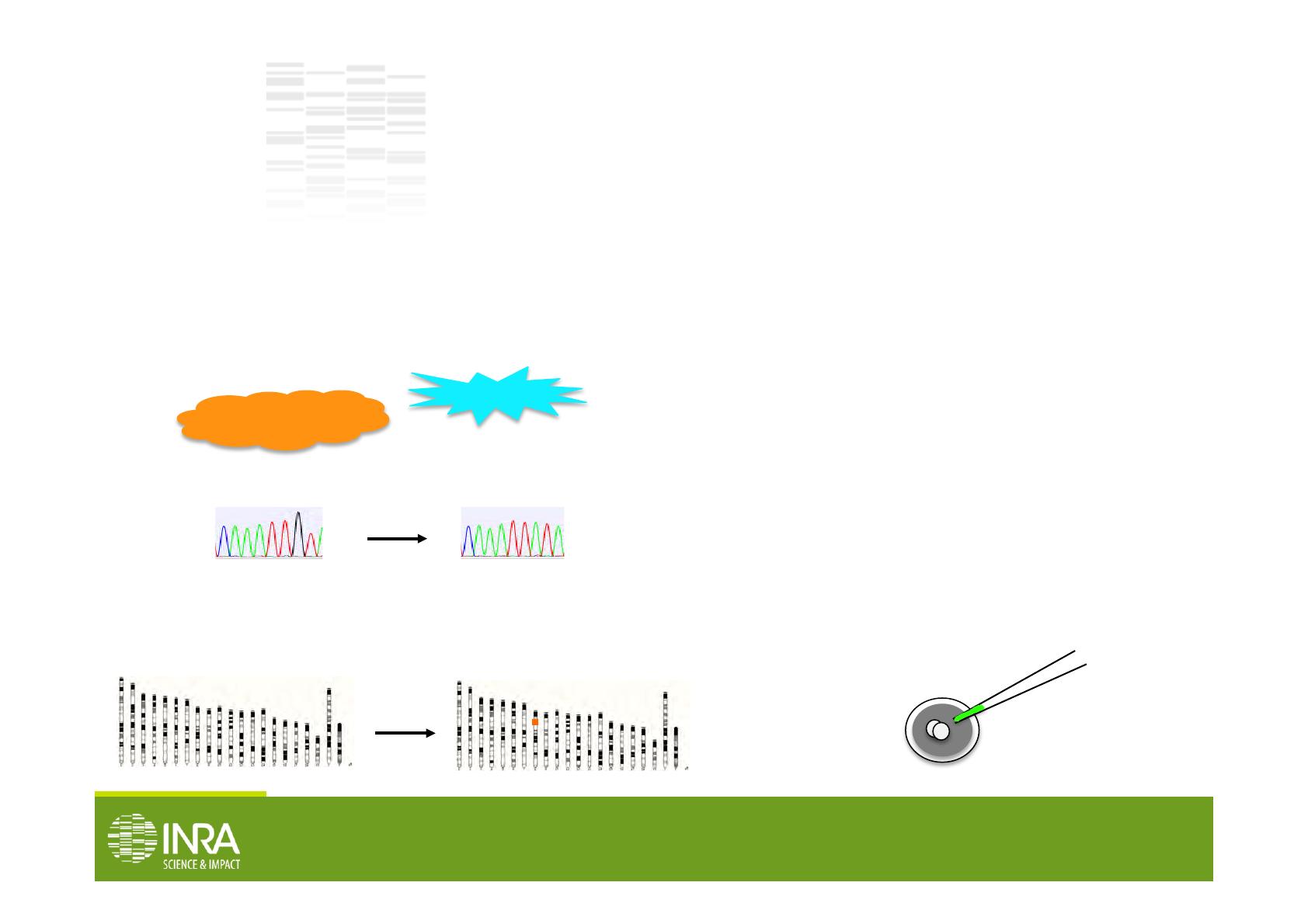 INRA
SCIENCE & IMPACT